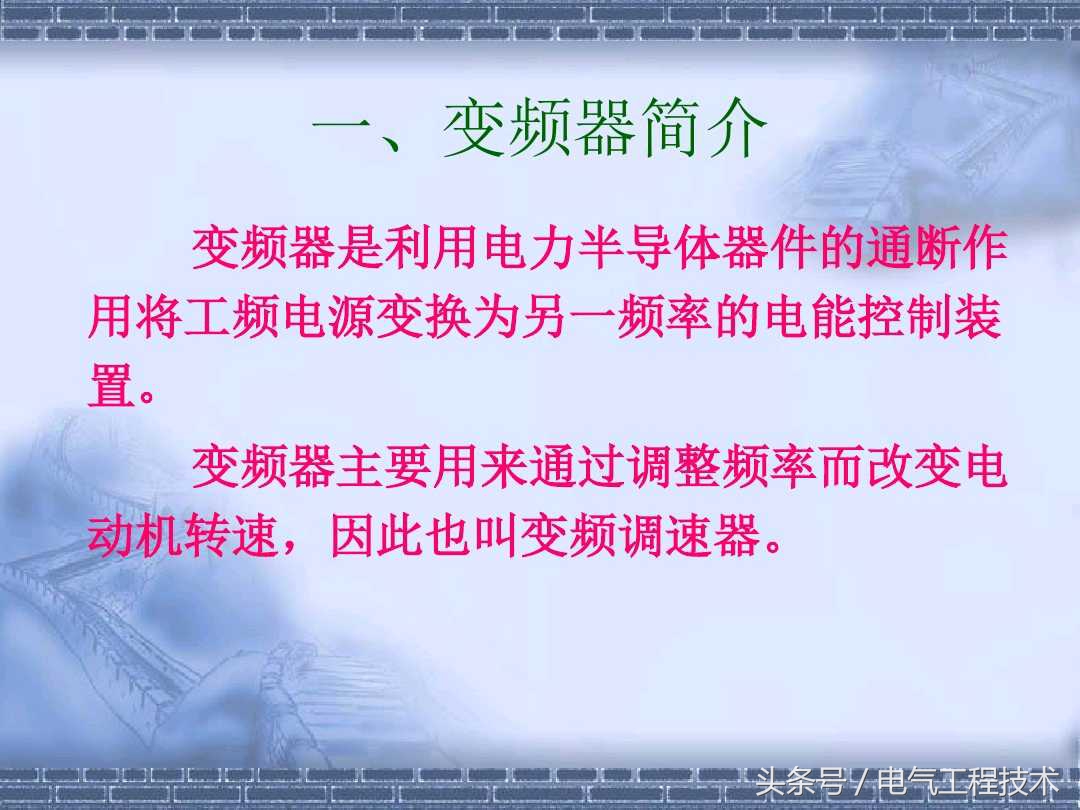 一、变频器简介

变频器是利用电力半导体器件的通断作用将工频电源变换为另一频率的电能控制装置。

变频器主要用来通过调整频率而改变电动机转速，因此也叫变频调速器。

头条号 / 电气工程技术